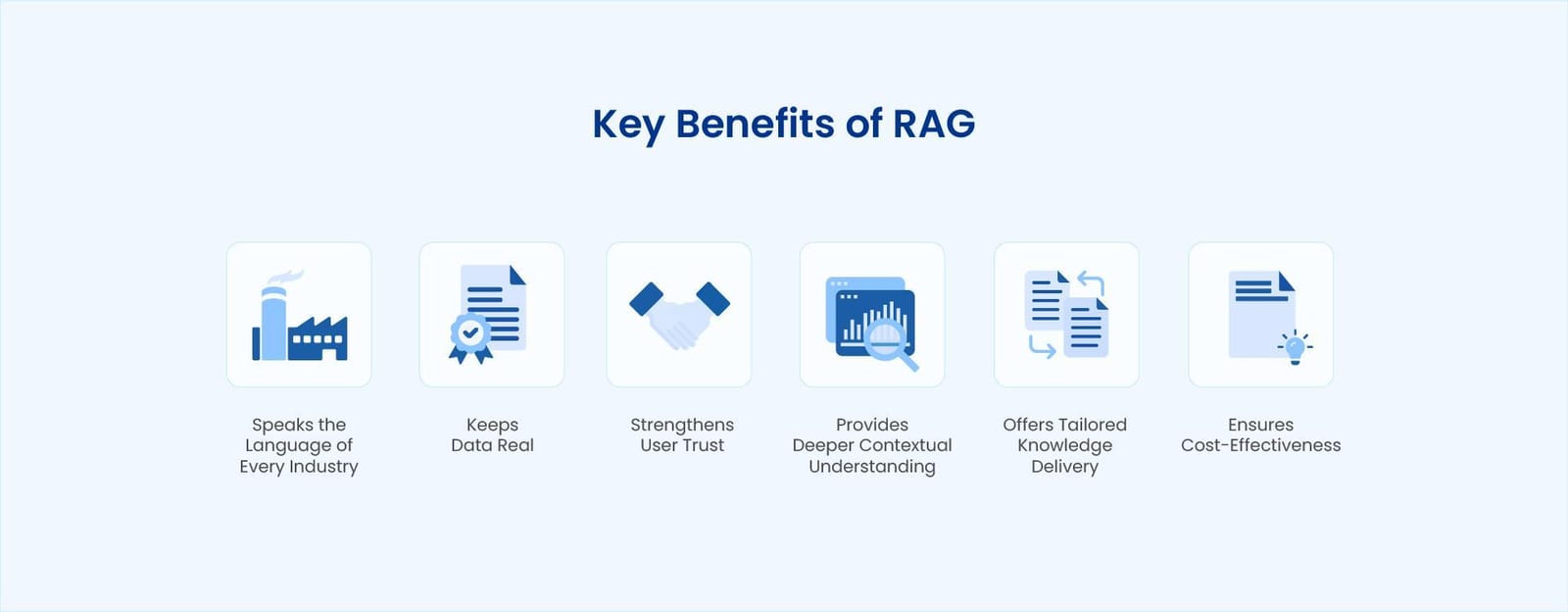 Key Benefits of RAG

Speaks the Language of Every Industry

Keeps Data Real

Strengthens User Trust

Provides Deeper Contextual Understanding

Offers Tailored Knowledge Delivery

Ensures Cost-Effectiveness